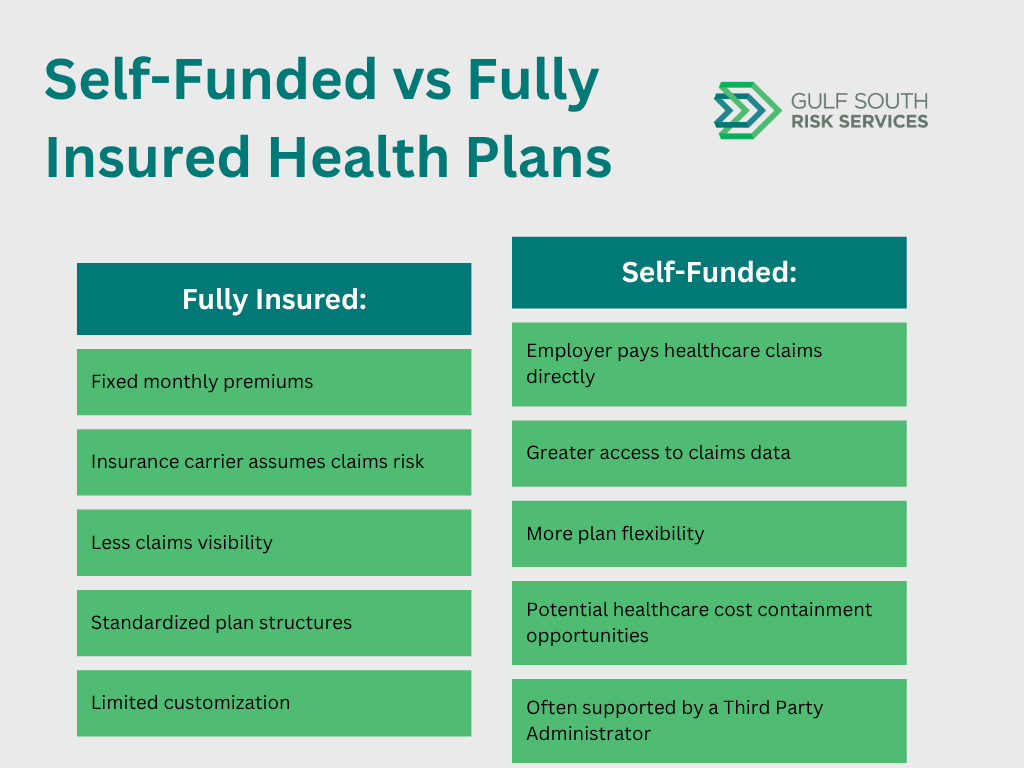 Self-Funded vs Fully Insured Health Plans

GULF SOUTH
RISK SERVICES

Fully Insured:

Fixed monthly premiums

Insurance carrier assumes claims risk

Less claims visibility

Standardized plan structures

Limited customization

Self-Funded:

Employer pays healthcare claims directly

Greater access to claims data

More plan flexibility

Potential healthcare cost containment opportunities

Often supported by a Third Party Administrator